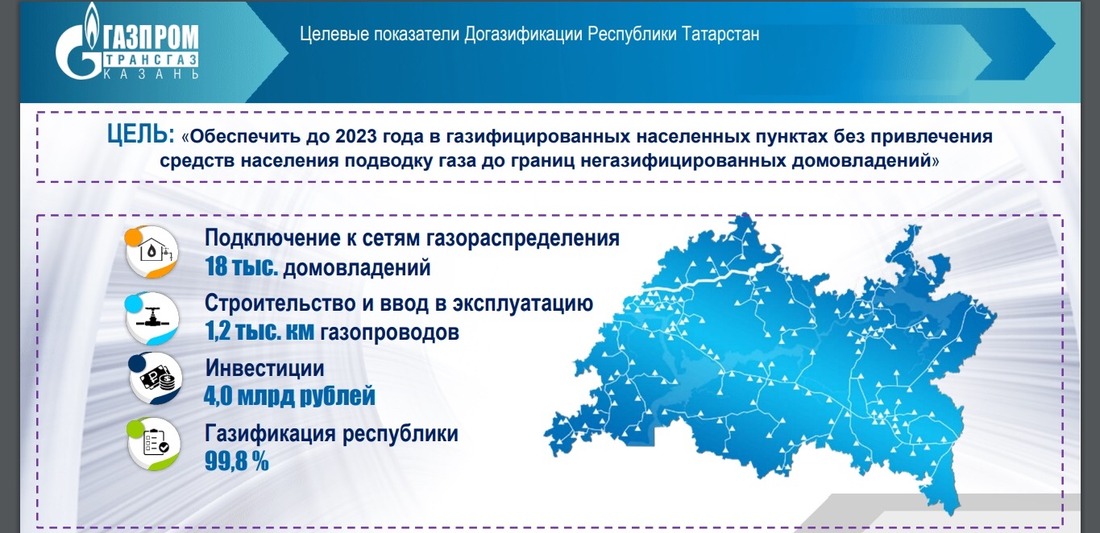 ГАЗПРОМ ТРАНСГАЗ КАЗАНЬ

Целевые показатели Догазификации Республики Татарстан

ЦЕЛЬ: «Обеспечить до 2023 года в газифицированных населенных пунктах без привлечения средств населения подводку газа до границ негазифицированных домовладений»

Подключение к сетям газораспределения
18 тыс. домовладений

Строительство и ввод в эксплуатацию
1,2 тыс. км газопроводов

Инвестиции
4,0 млрд рублей

Газификация республики
99,8 %